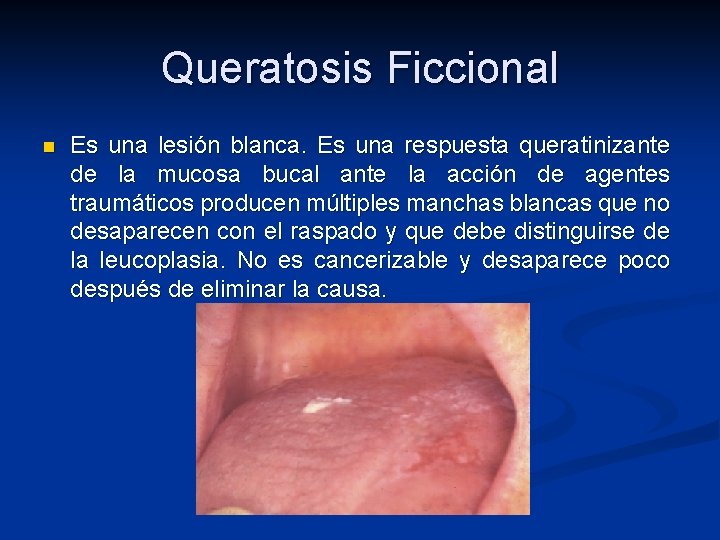 Queratosis Ficcional

Es una lesión blanca. Es una respuesta queratinizante de la mucosa bucal ante la acción de agentes traumáticos producen múltiples manchas blancas que no desaparecen con el raspado y que debe distinguirse de la leucoplasia. No es cancerizable y desaparece poco después de eliminar la causa.